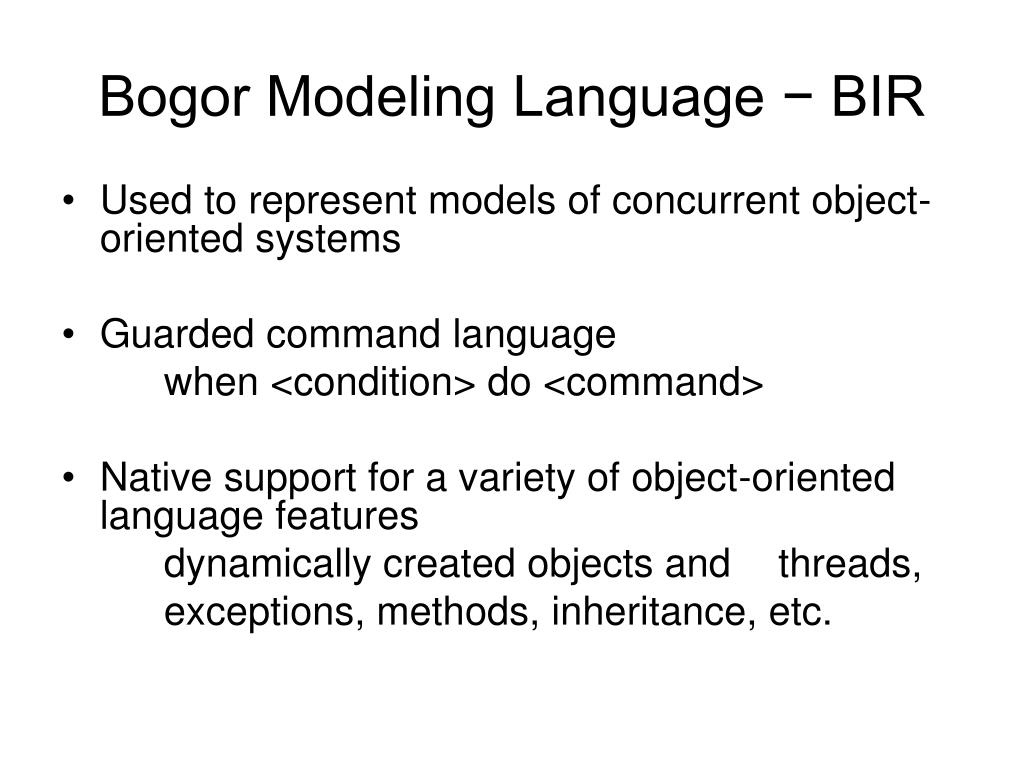 Bogor Modeling Language − BIR

• Used to represent models of concurrent object-oriented systems

• Guarded command language
when <condition> do <command>

• Native support for a variety of object-oriented language features
dynamically created objects and threads, exceptions, methods, inheritance, etc.